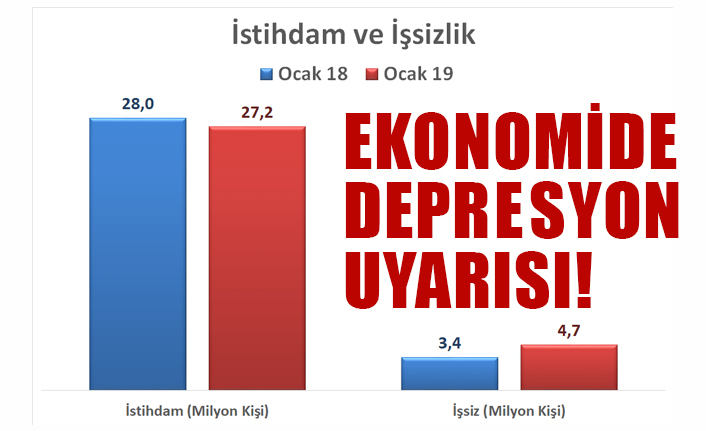 İstihdam ve İşsizlik

Ocak 18  Ocak 19

28,0
27,2

EKONOMİDE DEPRESYON UYARISI!

3,4
4,7

İstihdam (Milyon Kişi)
İşsiz (Milyon Kişi)